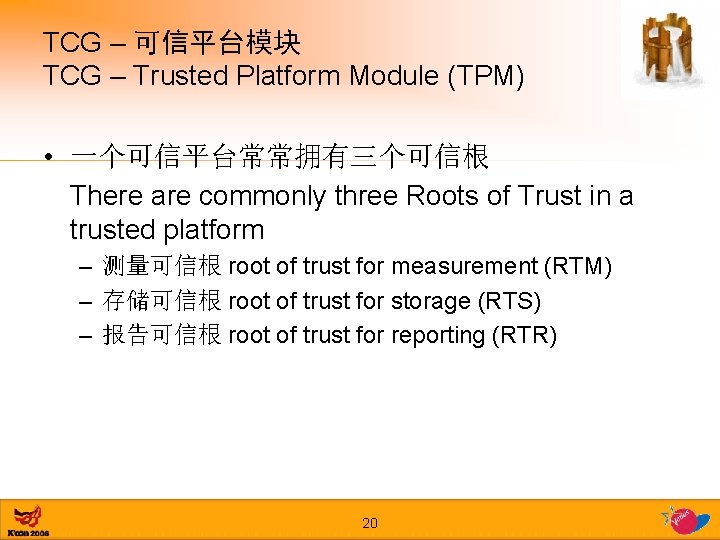 TCG – 可信平台模块
TCG – Trusted Platform Module (TPM)

• 一个可信平台常常拥有三个可信根
There are commonly three Roots of Trust in a trusted platform
– 测量可信根 root of trust for measurement (RTM)
– 存储可信根 root of trust for storage (RTS)
– 报告可信根 root of trust for reporting (RTR)

K'con 2006

20